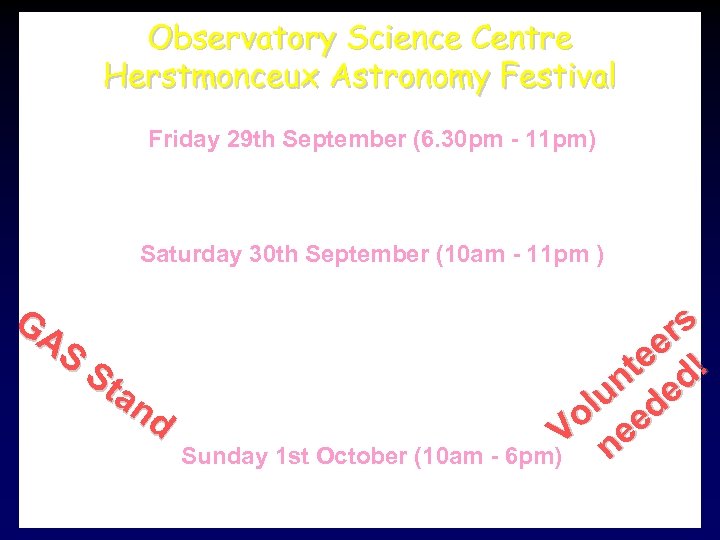 Observatory Science Centre
Herstmonceux Astronomy Festival

Friday 29th September (6.30pm - 11pm)

Saturday 30th September (10am - 11pm )

GAS Stand

Volunteers needed!

Sunday 1st October (10am - 6pm)